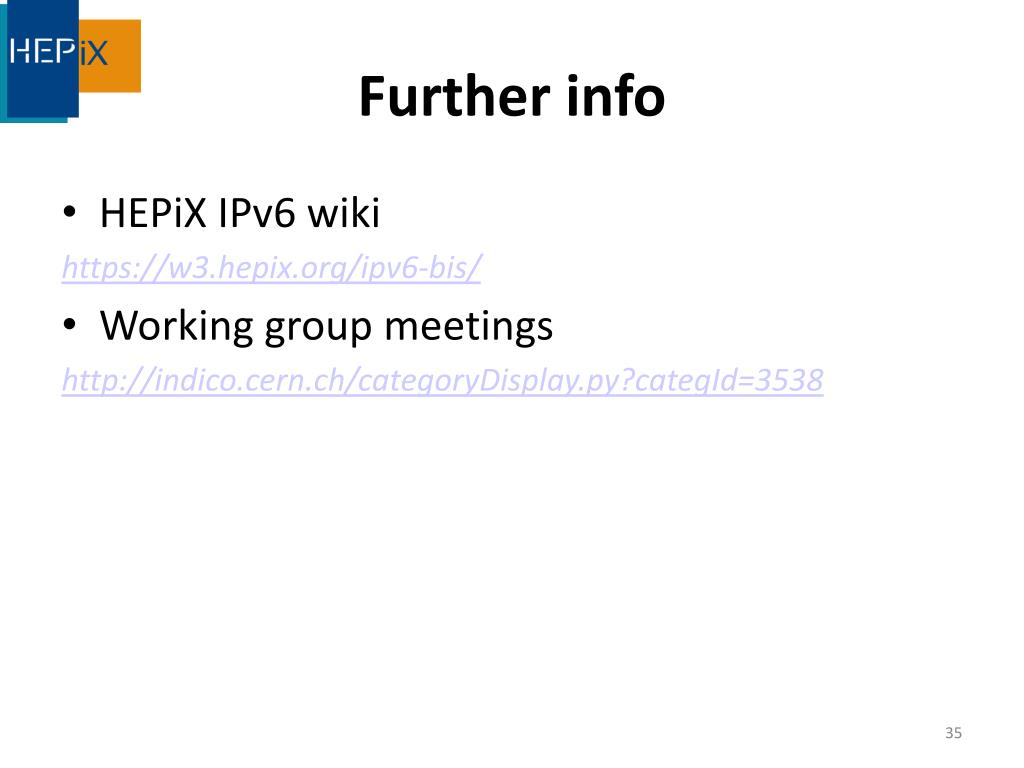 HEPiX

Further info

• HEPiX IPv6 wiki
https://w3.hepix.org/ipv6-bis/
• Working group meetings
http://indico.cern.ch/categoryDisplay.py?categId=3538

35